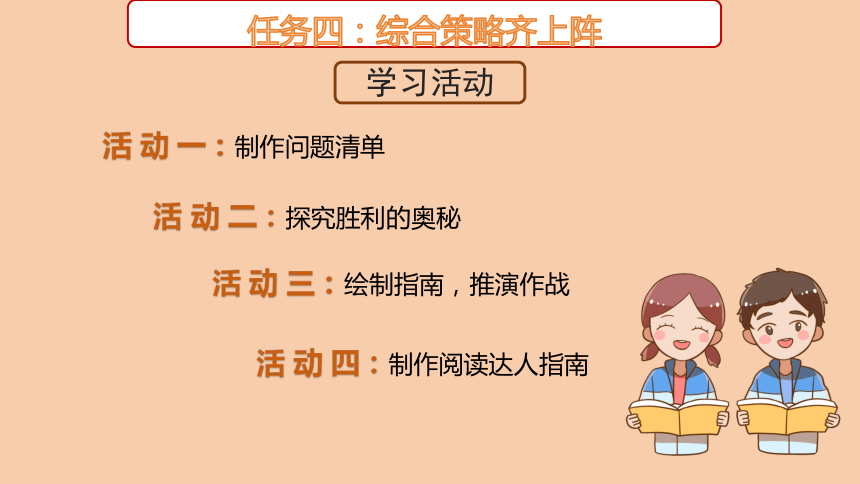 任务四：综合策略齐上阵

学习活动

活动一：制作问题清单

活动二：探究胜利的奥秘

活动三：绘制指南，推演作战

活动四：制作阅读达人指南